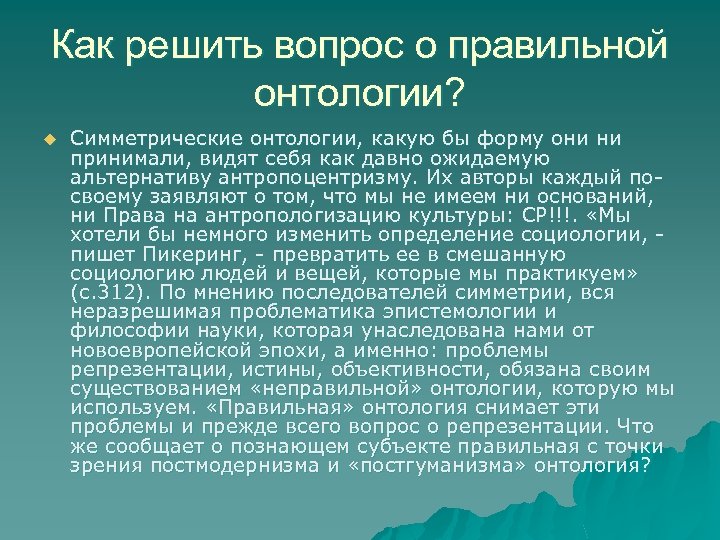 Как решить вопрос о правильной онтологии?

Симметрические онтологии, какую бы форму они ни принимали, видят себя как давно ожидаемую альтернативу антропоцентризму. Их авторы каждый по-своему заявляют о том, что мы не имеем ни оснований, ни Права на антропологизацию культуры: СР!!!. «Мы хотели бы немного изменить определение социологии, - пишет Пикеринг, - превратить ее в смешанную социологию людей и вещей, которые мы практикуем» (с.312). По мнению последователей симметрии, вся неразрешимая проблематика эпистемологии и философии науки, которая унаследована нами от новоевропейской эпохи, а именно: проблемы репрезентации, истины, объективности, обязана своим существованием «неправильной» онтологии, которую мы используем. «Правильная» онтология снимает эти проблемы и прежде всего вопрос о репрезентации. Что же сообщает о познающем субъекте правильная с точки зрения постмодернизма и «постгуманизма» онтология?